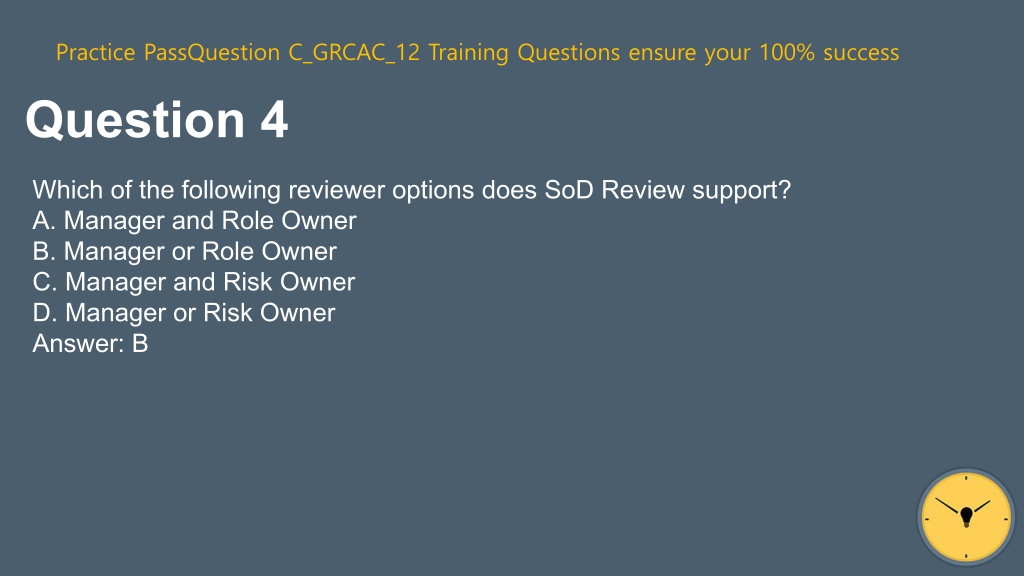 Practice PassQuestion C_GRCAC_12 Training Questions ensure your 100% success

Question 4

Which of the following reviewer options does SoD Review support?
A. Manager and Role Owner
B. Manager or Role Owner
C. Manager and Risk Owner
D. Manager or Risk Owner
Answer: B